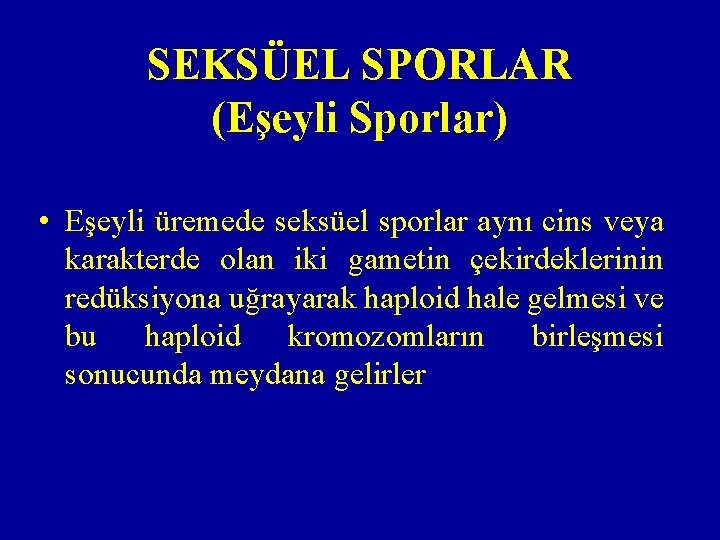 SEKSÜEL SPORLAR
(Eşeyli Sporlar)

• Eşeyli üremede seksüel sporlar aynı cins veya karakterde olan iki gametin çekirdeklerinin redüksiyona uğrayarak haploid hale gelmesi ve bu haploid kromozomların birleşmesi sonucunda meydana gelirler